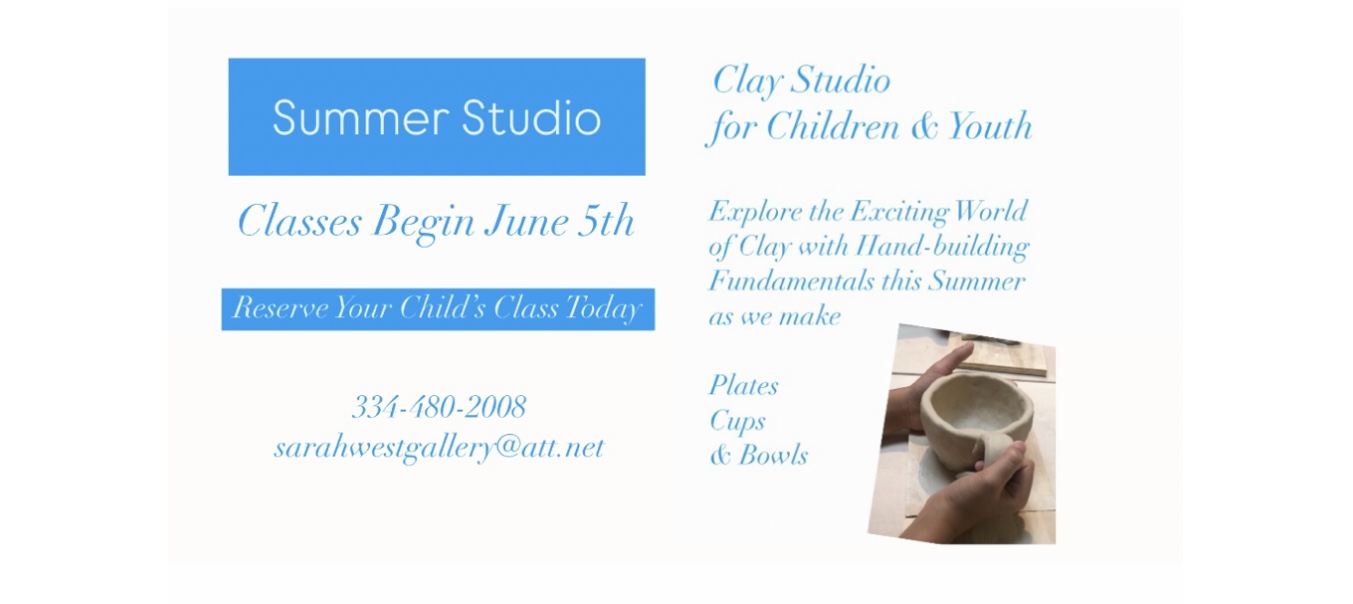 Summer Studio

Classes Begin June 5th

Reserve Your Child's Class Today

334-480-2008
sarahwestgallery@att.net

Clay Studio
for Children & Youth

Explore the Exciting World of Clay with Hand-building Fundamentals this Summer as we make

Plates
Cups
& Bowls